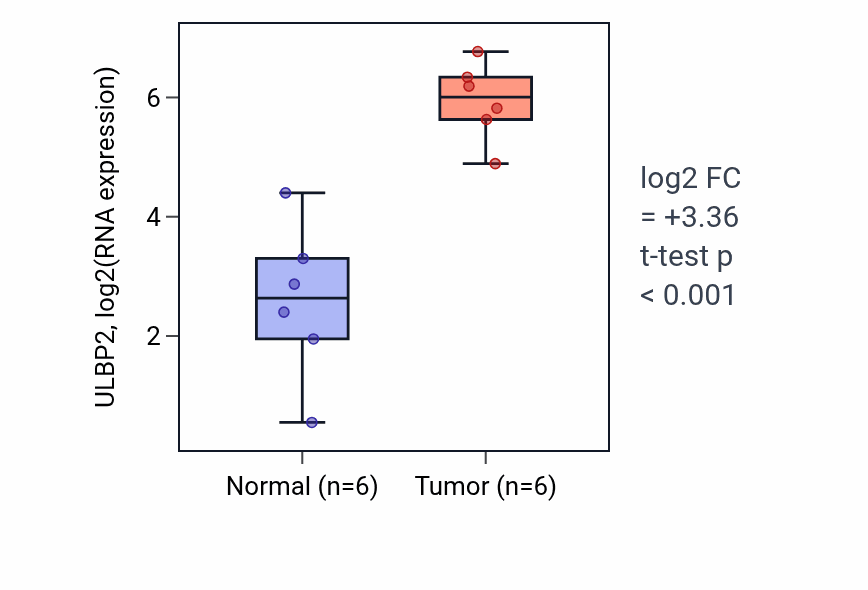 ULBP2, log2(RNA expression)

6
4
2

Normal (n=6)
Tumor (n=6)

log2 FC
= +3.36
t-test p
< 0.001